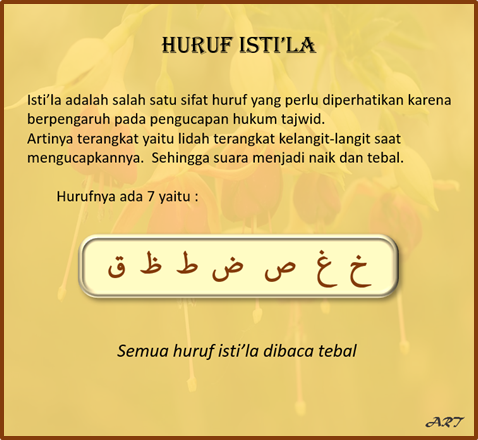 HURUF ISTI'LA

Isti'la adalah salah satu sifat huruf yang perlu diperhatikan karena berpengaruh pada pengucapan hukum tajwid.
Artinya terangkat yaitu lidah terangkat kelangit-langit saat mengucapkannya. Sehingga suara menjadi naik dan tebal.

Hurufnya ada 7 yaitu :

خ غ ص ض ط ظ ق

Semua huruf isti'la dibaca tebal

ART